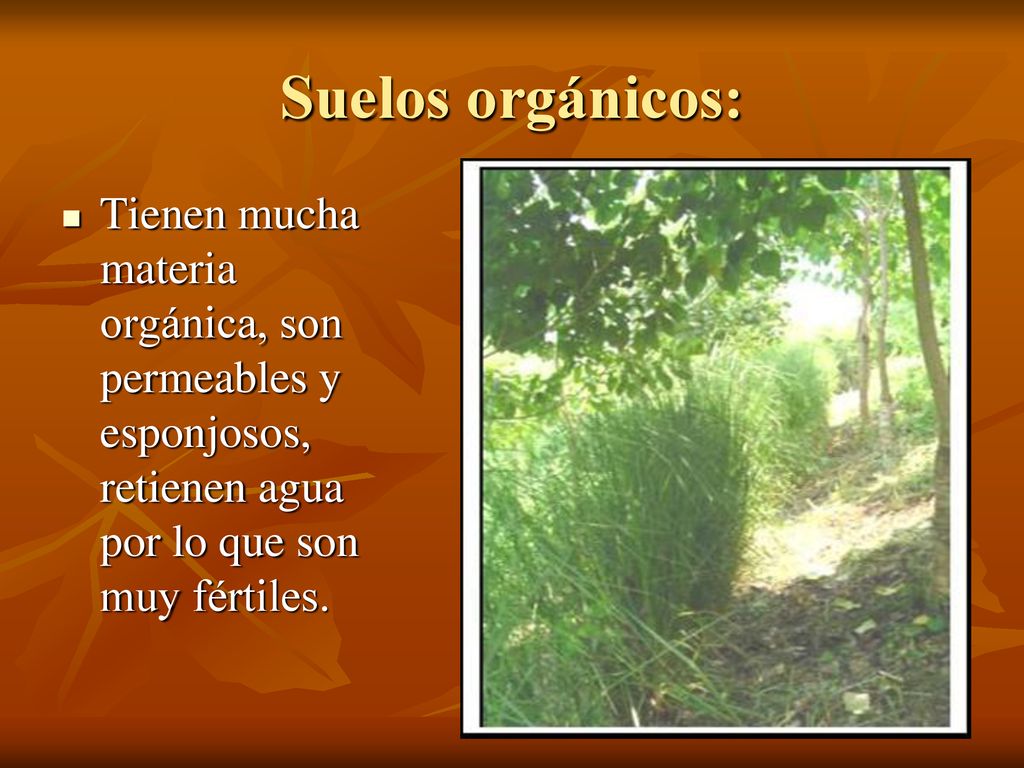 Suelos orgánicos:

Tienen mucha materia orgánica, son permeables y esponjosos, retienen agua por lo que son muy fértiles.